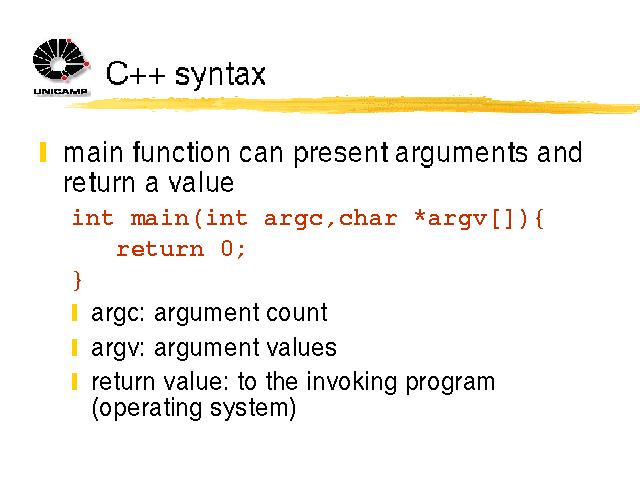 UNICAMP

C++ syntax

main function can present arguments and return a value

int main(int argc,char *argv[]){
   return 0;
}

argc: argument count

argv: argument values

return value: to the invoking program (operating system)